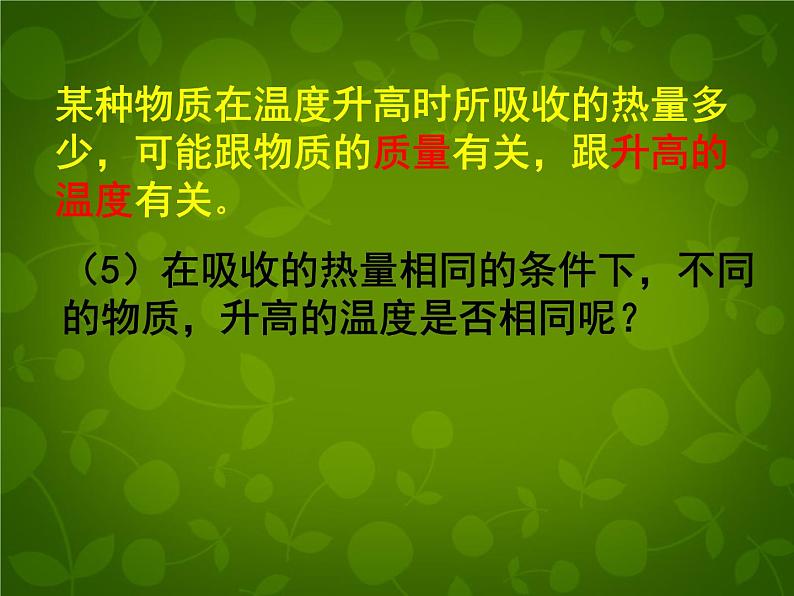 某种物质在温度升高时所吸收的热量多少，可能跟物质的质量有关，跟升高的温度有关。

（5）在吸收的热量相同的条件下，不同的物质，升高的温度是否相同呢？